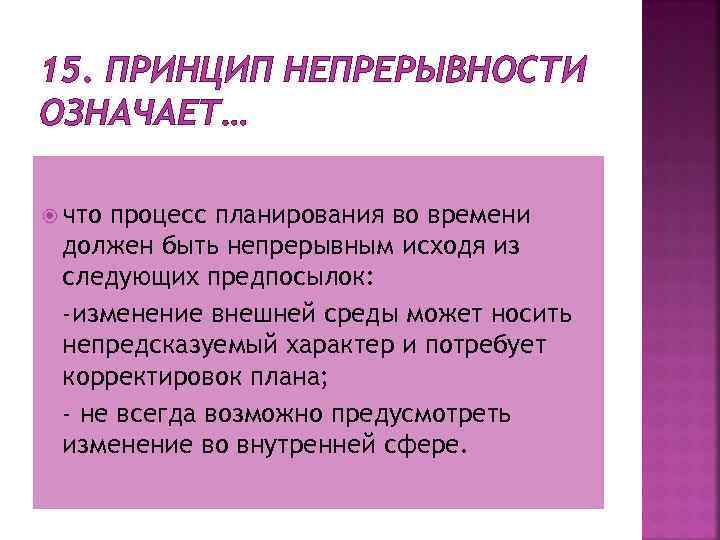 15. ПРИНЦИП НЕПРЕРЫВНОСТИ ОЗНАЧАЕТ…

что процесс планирования во времени должен быть непрерывным исходя из следующих предпосылок:

-изменение внешней среды может носить непредсказуемый характер и потребует корректировок плана;

- не всегда возможно предусмотреть изменение во внутренней сфере.